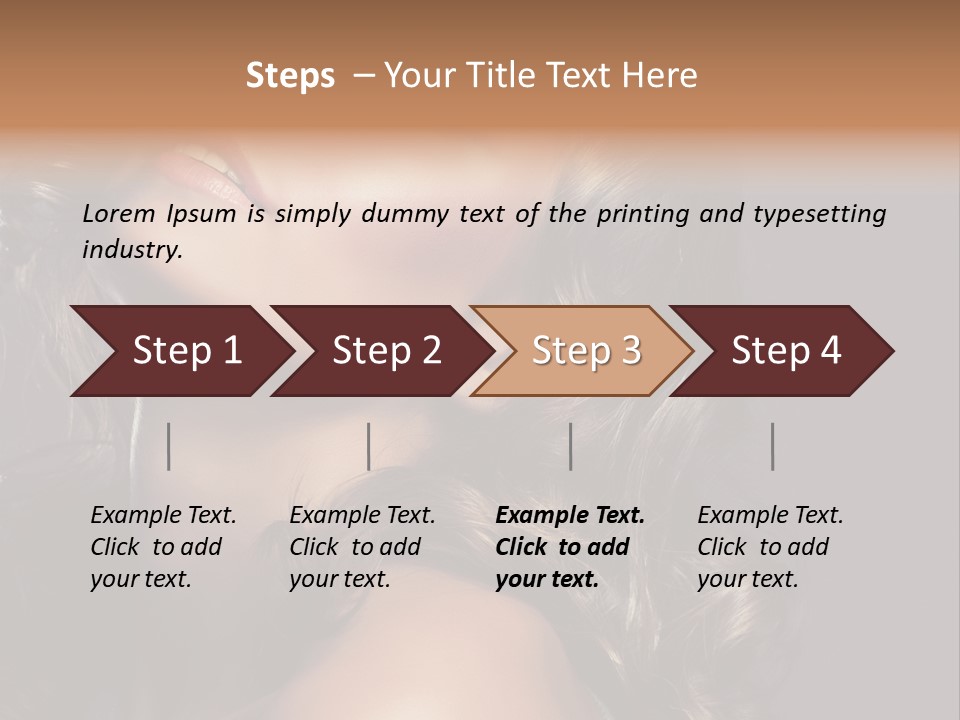 Steps – Your Title Text Here

Lorem Ipsum is simply dummy text of the printing and typesetting industry.

Step 1

Step 2

Step 3

Step 4

Example Text. Click to add your text.

Example Text. Click to add your text.

Example Text. Click to add your text.

Example Text. Click to add your text.